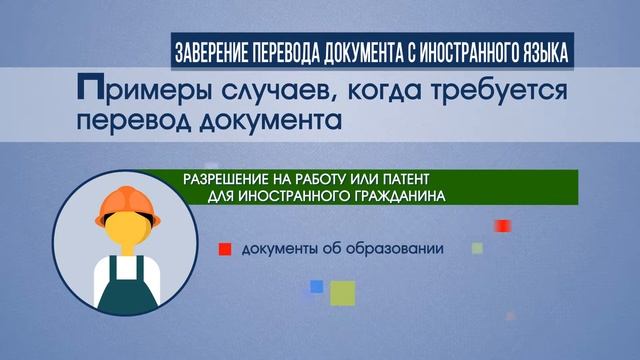 ЗАВЕРЕНИЕ ПЕРЕВОДА ДОКУМЕНТА С ИНОСТРАННОГО ЯЗЫКА

Примеры случаев, когда требуется перевод документа

РАЗРЕШЕНИЕ НА РАБОТУ ИЛИ ПАТЕНТ ДЛЯ ИНОСТРАННОГО ГРАЖДАНИНА

документы об образовании